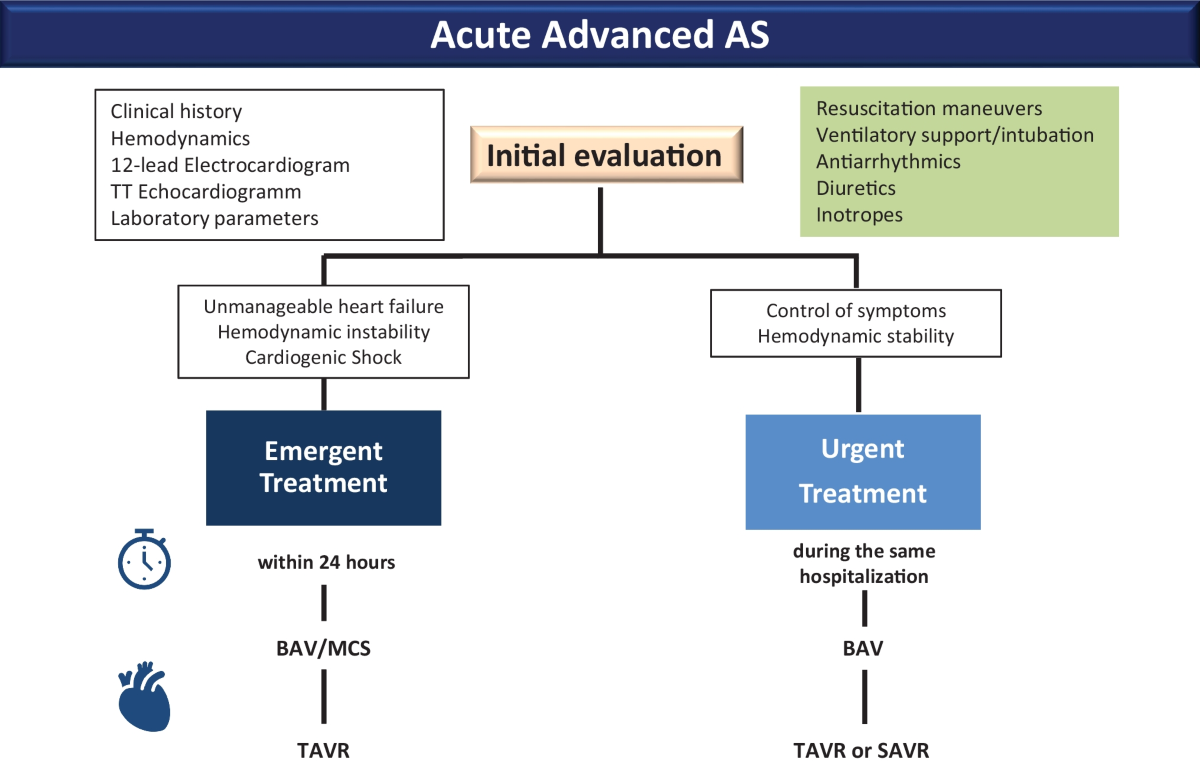 Acute Advanced AS

Clinical history
Hemodynamics
12-lead Electrocardiogram
TT Echocardiogramm
Laboratory parameters

Initial evaluation

Resuscitation maneuvers
Ventilatory support/intubation
Antiarrhythmics
Diuretics
Inotropes

Unmanageable heart failure
Hemodynamic instability
Cardiogenic Shock

Emergent Treatment

within 24 hours

BAV/MCS

TAVR

Control of symptoms
Hemodynamic stability

Urgent Treatment

during the same hospitalization

BAV

TAVR or SAVR